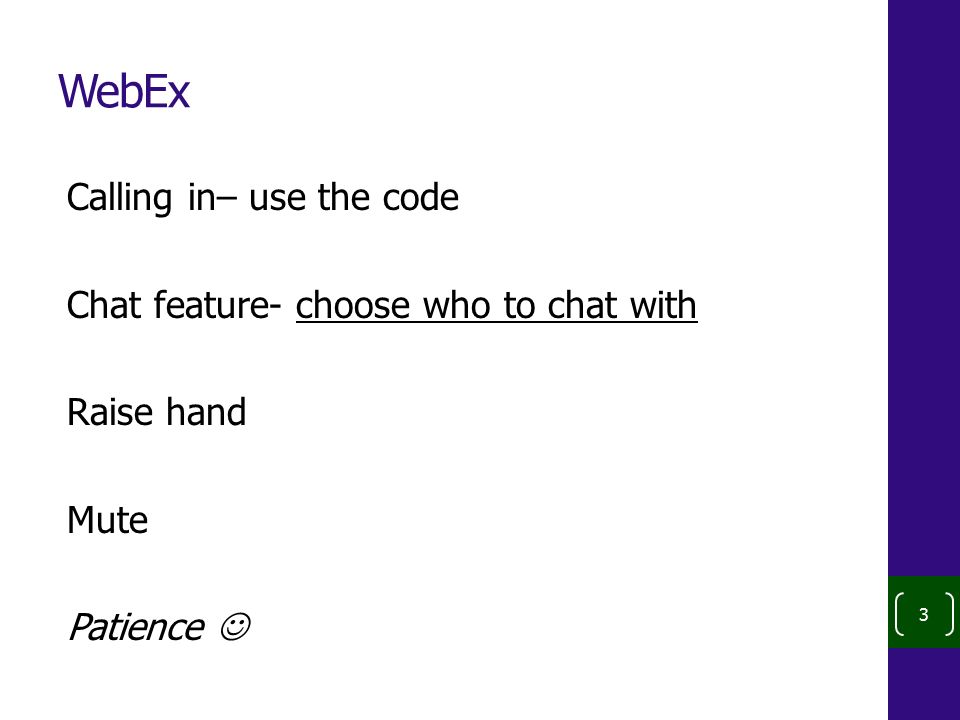 WebEx

Calling in– use the code

Chat feature- choose who to chat with

Raise hand

Mute

Patience ☺

3